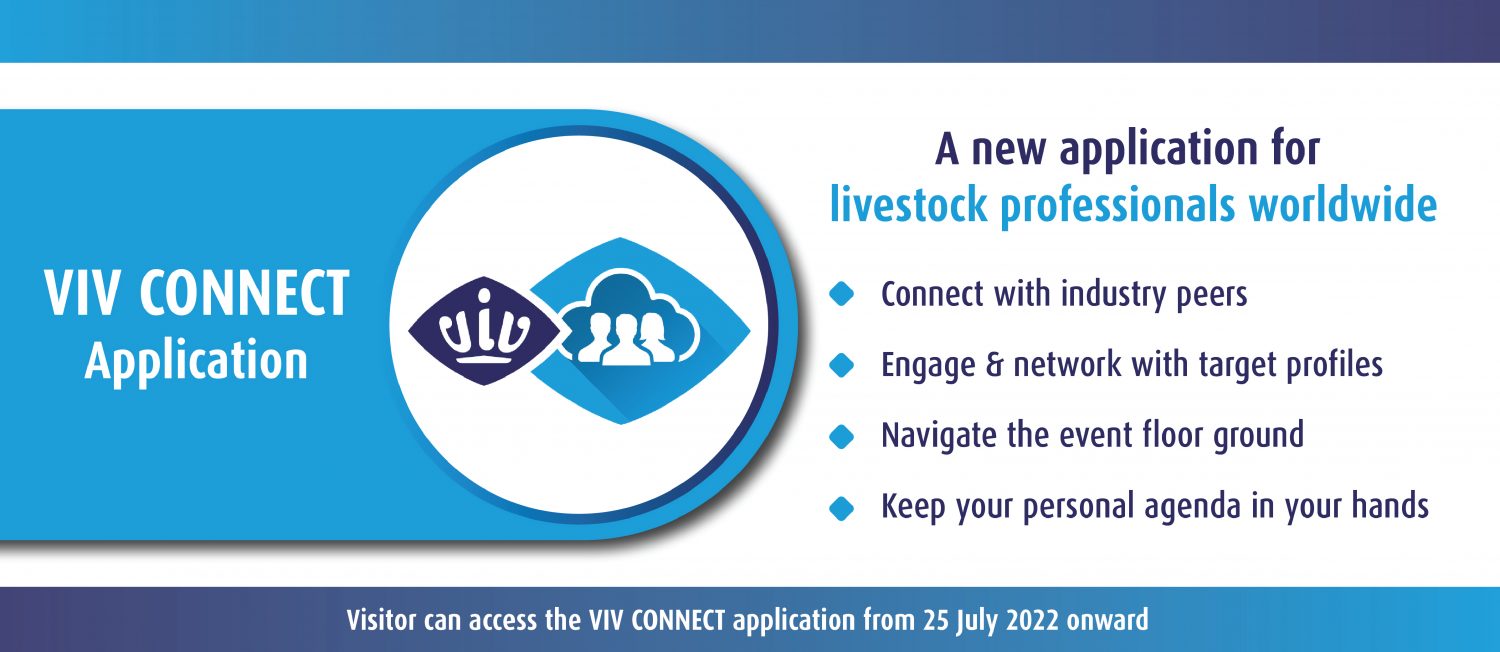 VIV CONNECT
Application

viv

A new application for
livestock professionals worldwide

Connect with industry peers

Engage & network with target profiles

Navigate the event floor ground

Keep your personal agenda in your hands

Visitor can access the VIV CONNECT application from 25 July 2022 onward